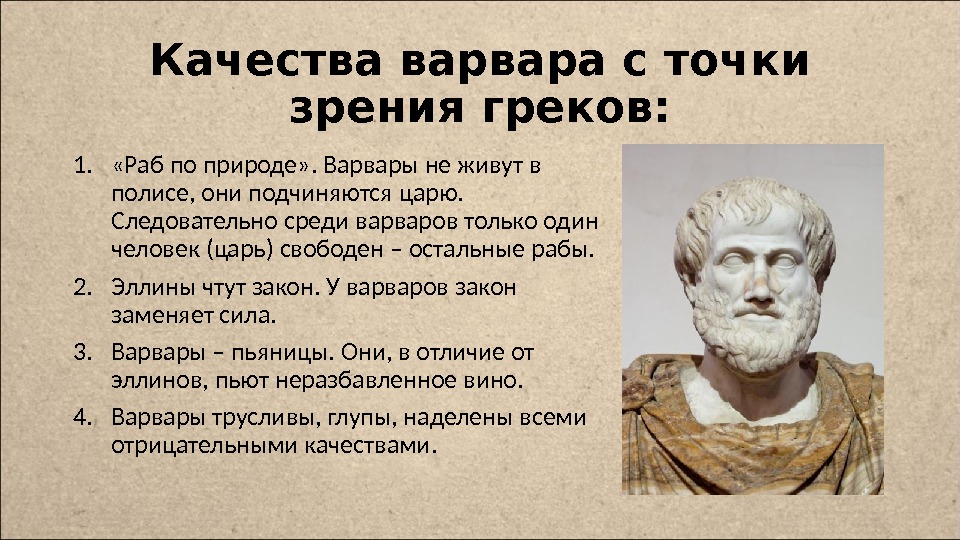 Качества варвара с точки зрения греков:

1. «Раб по природе». Варвары не живут в полисе, они подчиняются царю. Следовательно среди варваров только один человек (царь) свободен – остальные рабы.
2. Эллины чтут закон. У варваров закон заменяет сила.
3. Варвары – пьяницы. Они, в отличие от эллинов, пьют неразбавленное вино.
4. Варвары трусливы, глупы, наделены всеми отрицательными качествами.